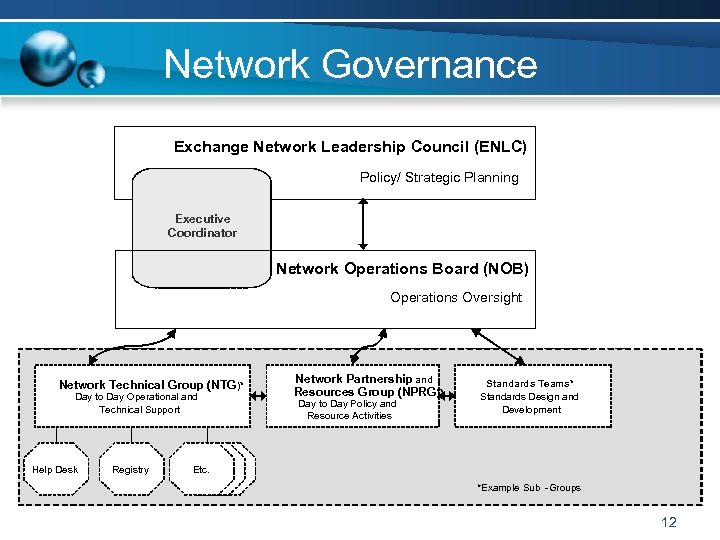 Network Governance

Exchange Network Leadership Council (ENLC)

Policy/ Strategic Planning

Executive Coordinator

Network Operations Board (NOB)

Operations Oversight

Network Technical Group (NTG)* Day to Day Operational and Technical Support

Network Partnership and Resources Group (NPRG)* Day to Day Policy and Resource Activities

Standards Teams* Standards Design and Development

Help Desk

Registry

Etc.

*Example Sub - Groups

12